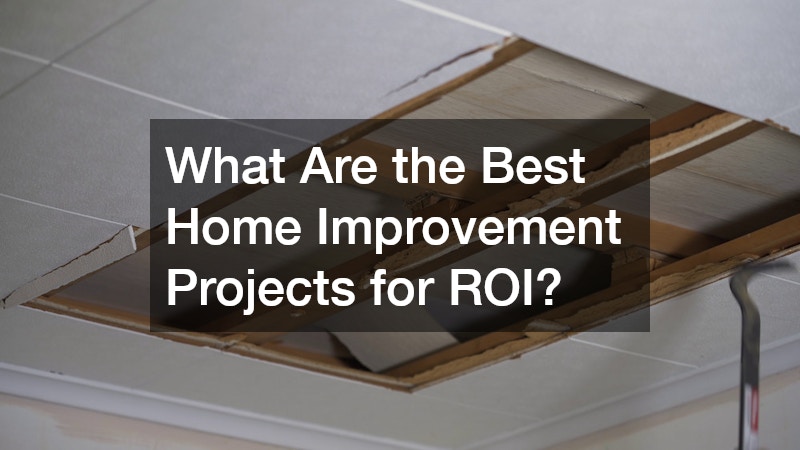 What Are the Best Home Improvement Projects for ROI?